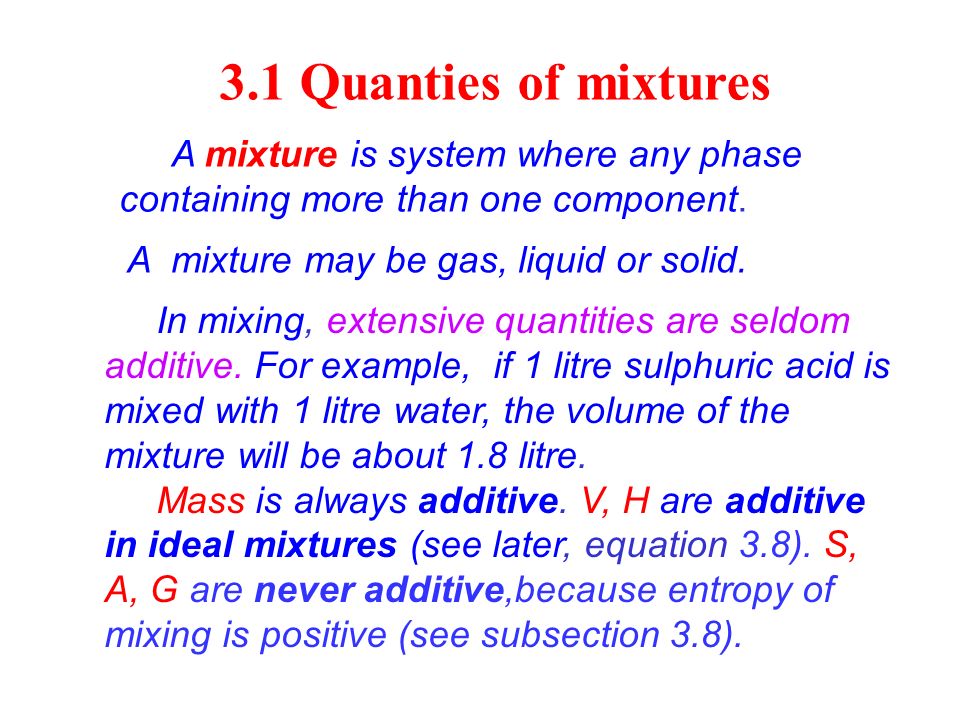 3.1 Quanties of mixtures

A mixture is system where any phase containing more than one component.

A mixture may be gas, liquid or solid.

In mixing, extensive quantities are seldom additive. For example, if 1 litre sulphuric acid is mixed with 1 litre water, the volume of the mixture will be about 1.8 litre.

Mass is always additive. V, H are additive in ideal mixtures (see later, equation 3.8). S, A, G are never additive,because entropy of mixing is positive (see subsection 3.8).